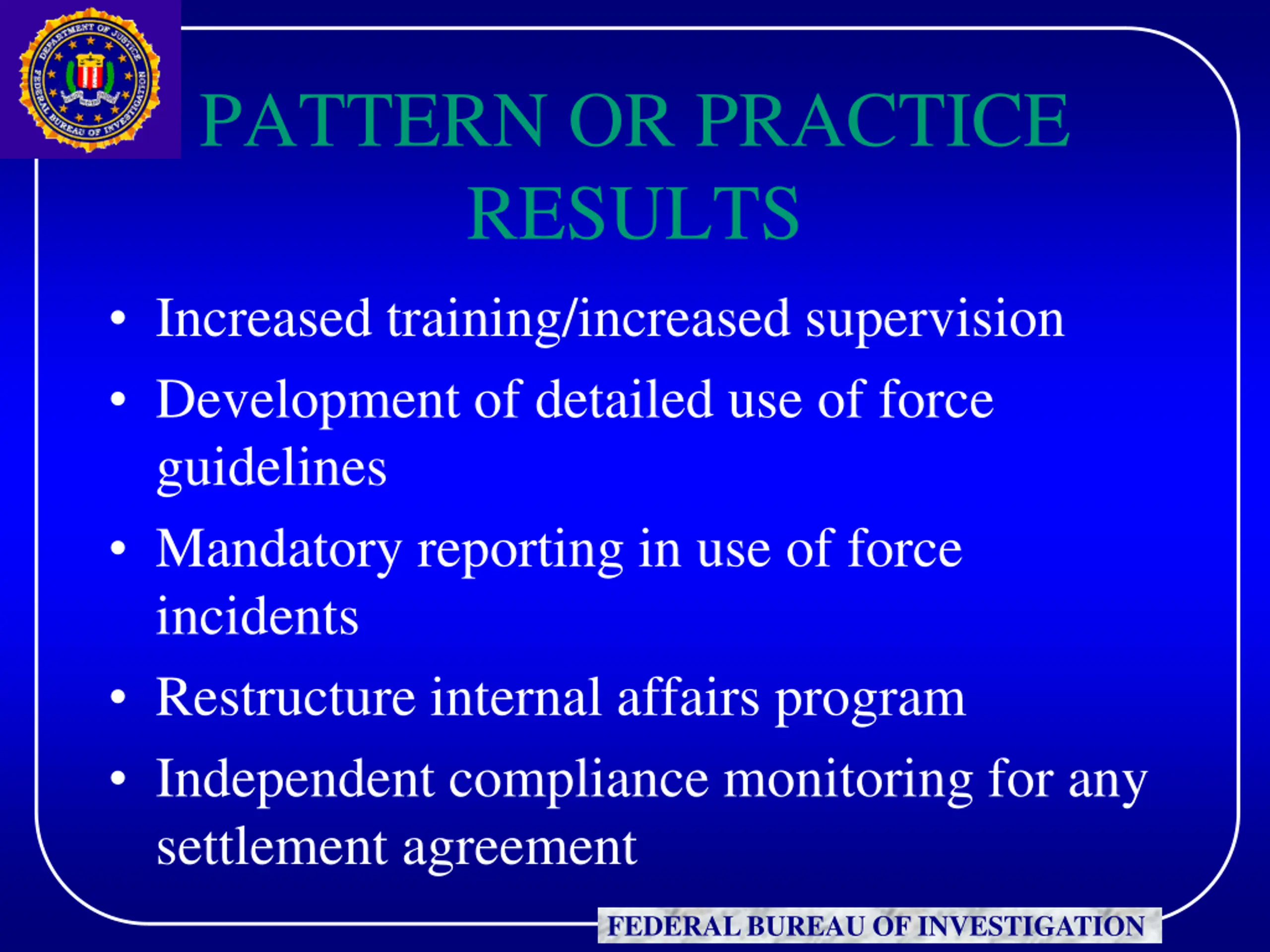 DEPARTMENT OF JUSTICE FEDERAL BUREAU OF INVESTIGATION

PATTERN OR PRACTICE RESULTS

• Increased training/increased supervision
• Development of detailed use of force guidelines
• Mandatory reporting in use of force incidents
• Restructure internal affairs program
• Independent compliance monitoring for any settlement agreement

FEDERAL BUREAU OF INVESTIGATION